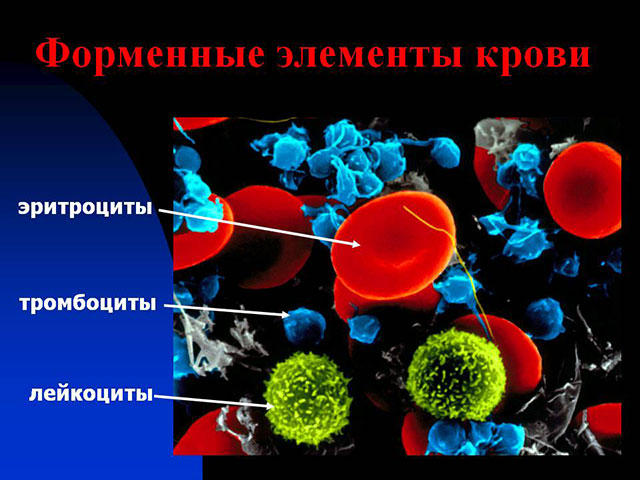 Форменные элементы крови

эритроциты

тромбоциты

лейкоциты